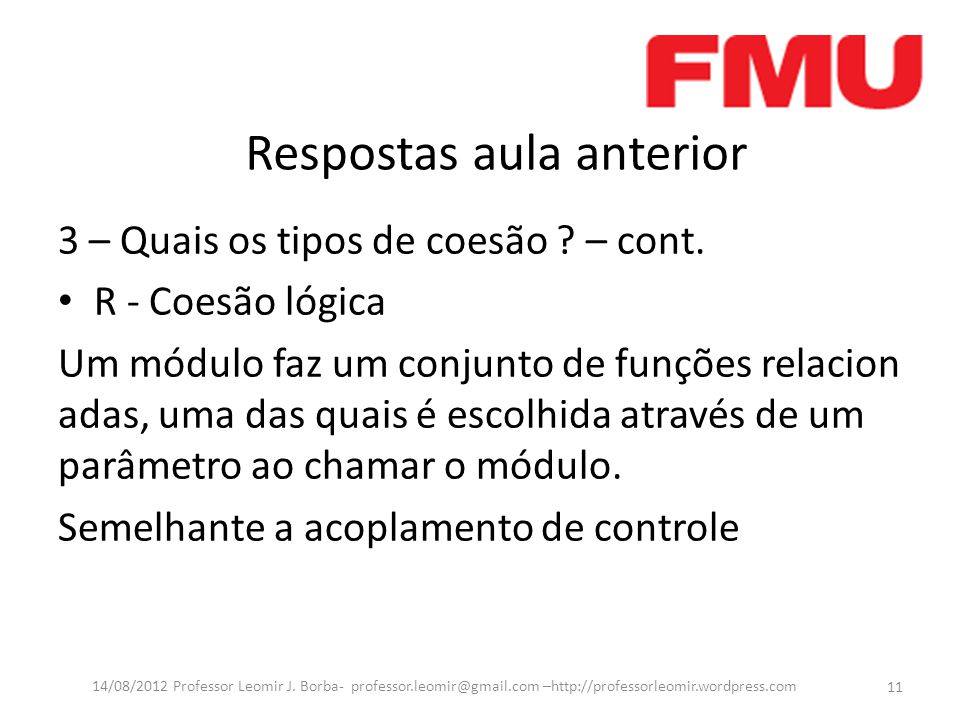 FMU

Respostas aula anterior

3 – Quais os tipos de coesão ? – cont.

• R - Coesão lógica

Um módulo faz um conjunto de funções relacion adas, uma das quais é escolhida através de um parâmetro ao chamar o módulo.

Semelhante a acoplamento de controle

14/08/2012 Professor Leomir J. Borba- professor.leomir@gmail.com –http://professorleomir.wordpress.com

11